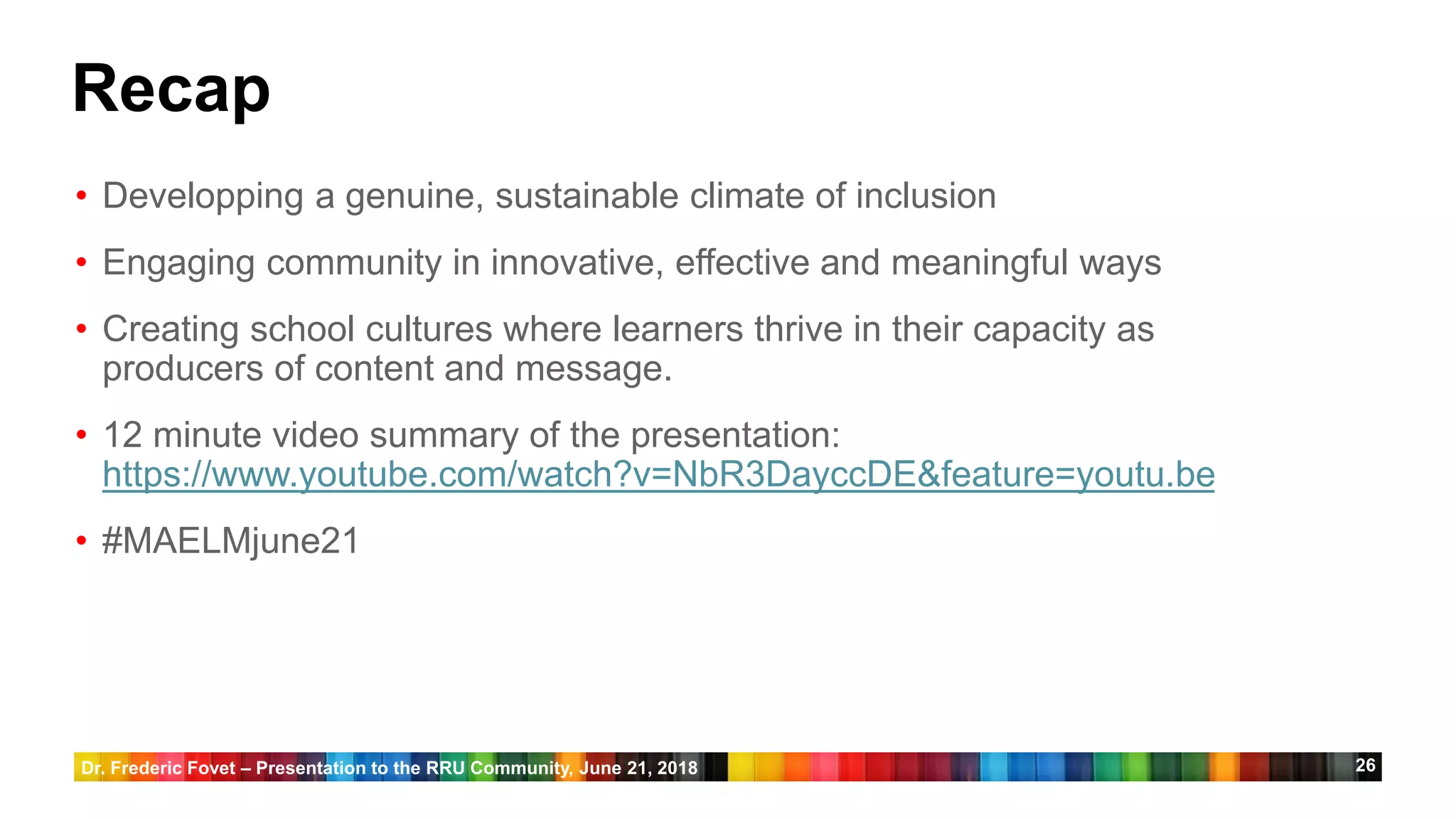 Recap

• Developping a genuine, sustainable climate of inclusion

• Engaging community in innovative, effective and meaningful ways

• Creating school cultures where learners thrive in their capacity as producers of content and message.

• 12 minute video summary of the presentation: https://www.youtube.com/watch?v=NbR3DayccDE&feature=youtu.be

• #MAELMjune21

Dr. Frederic Fovet – Presentation to the RRU Community, June 21, 2018

26